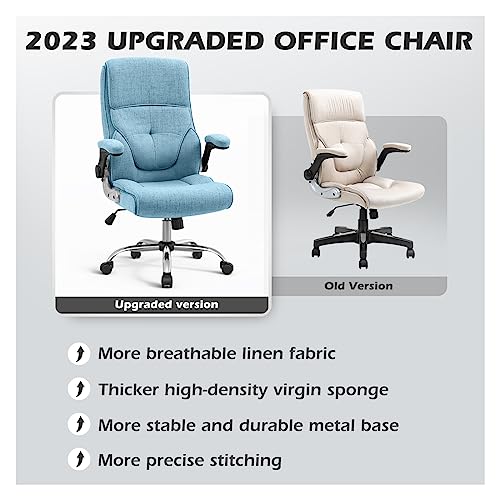 2023 UPGRADED OFFICE CHAIR

Upgraded version

Old Version

More breathable linen fabric

Thicker high-density virgin sponge

More stable and durable metal base

More precise stitching